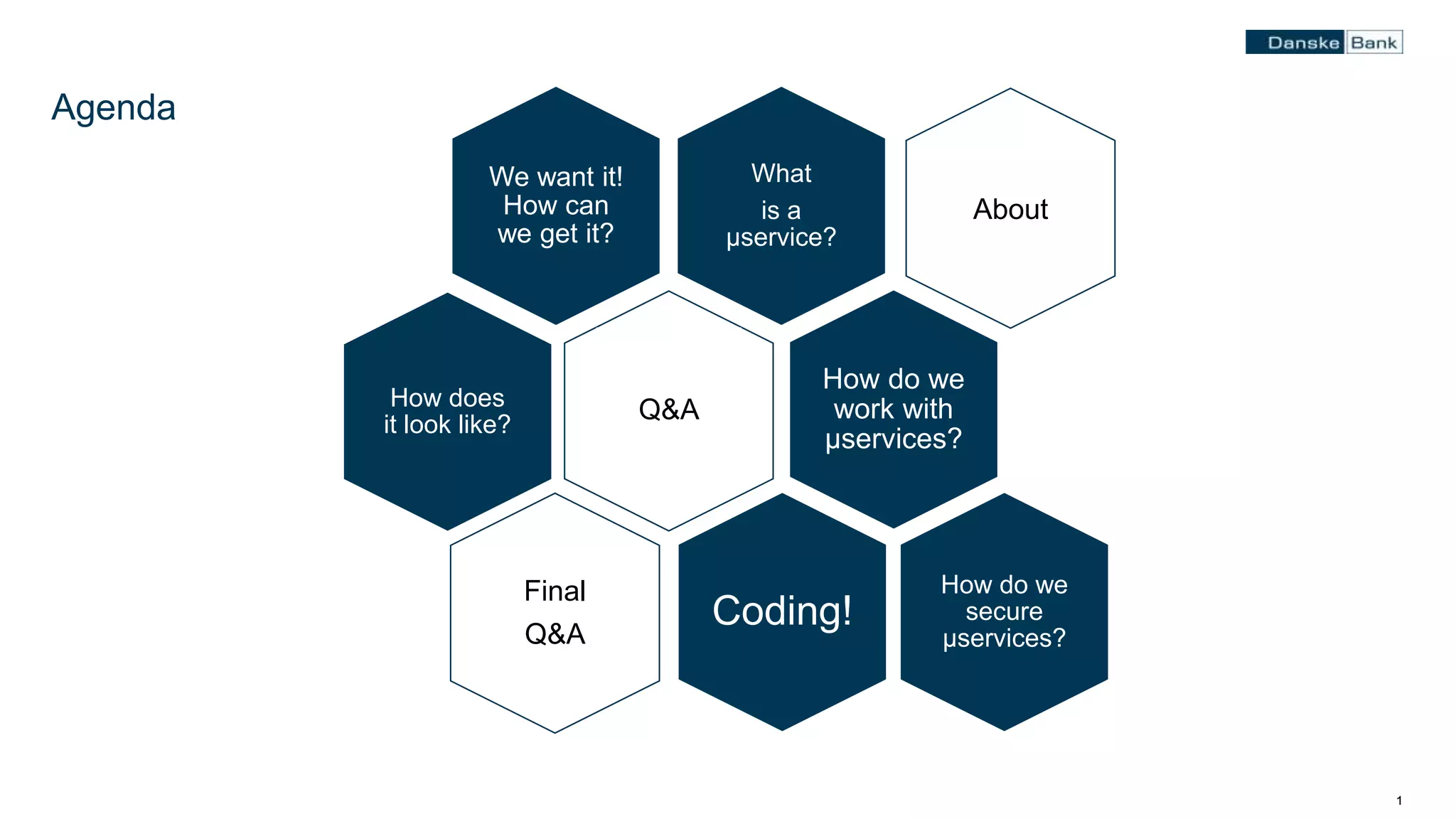 Danske Bank

Agenda

We want it! How can we get it?

What is a µservice?

About

How does it look like?

Q&A

How do we work with µservices?

Final Q&A

Coding!

How do we secure µservices?

1